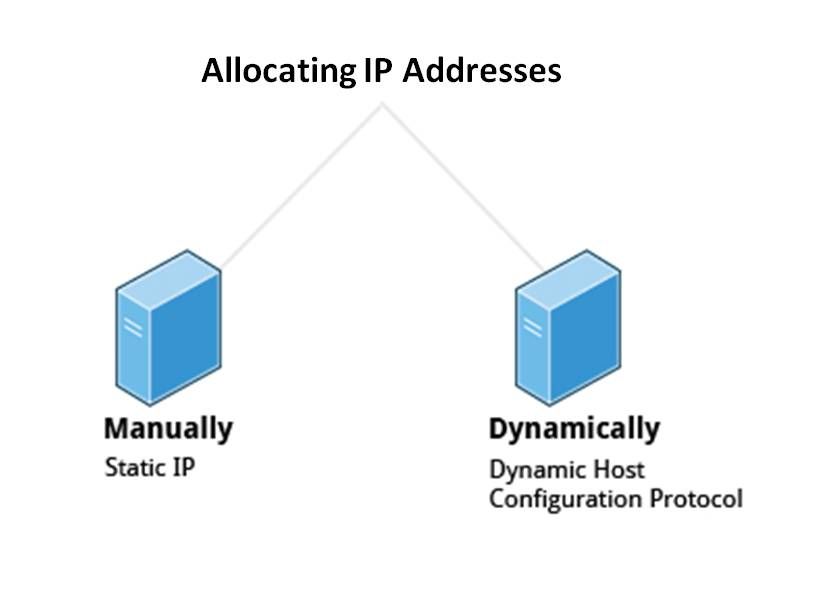 Allocating IP Addresses

Manually
Static IP

Dynamically
Dynamic Host Configuration Protocol